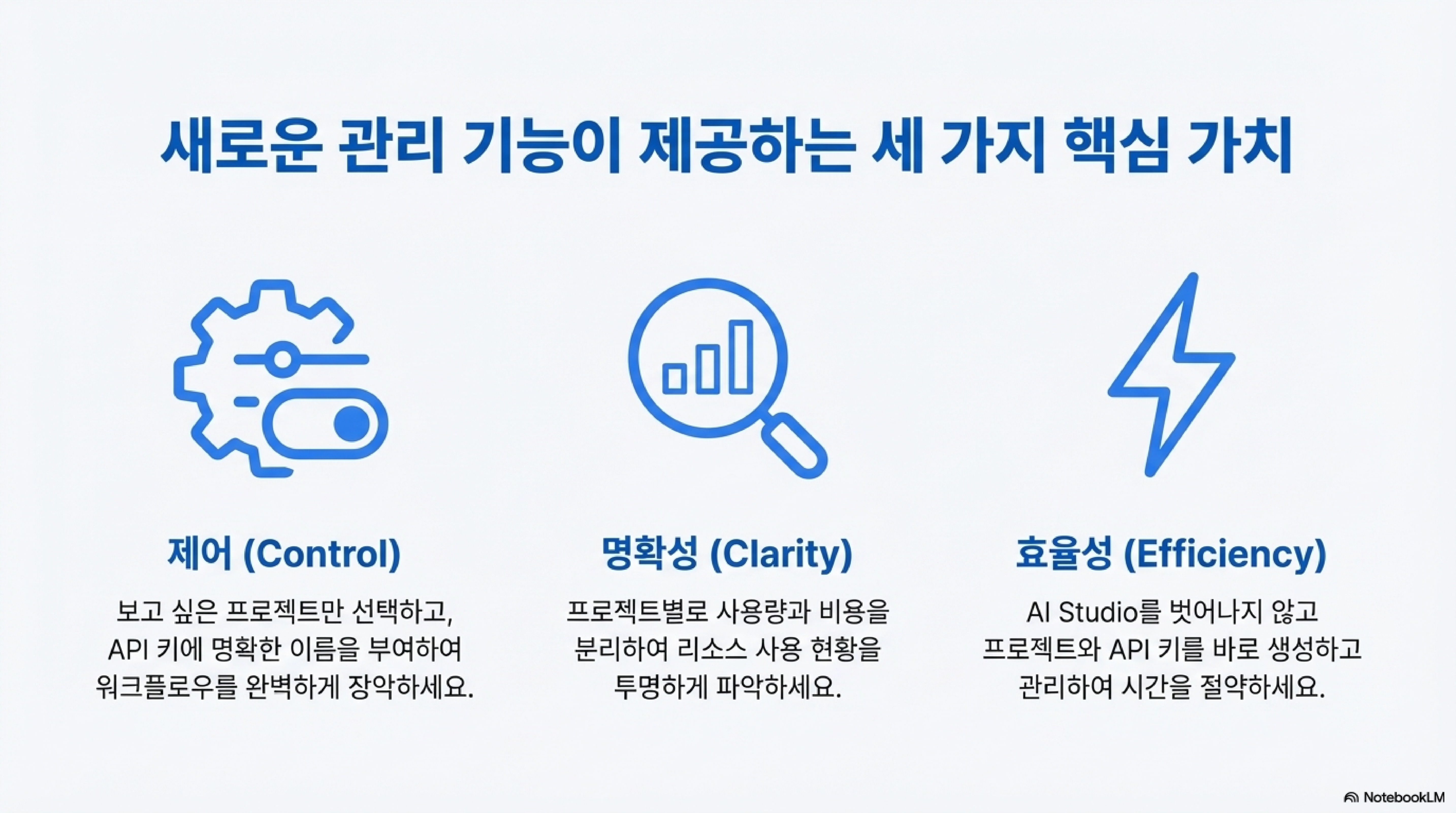 새로운 관리 기능이 제공하는 세 가지 핵심 가치

제어 (Control)

보고 싶은 프로젝트만 선택하고, API 키에 명확한 이름을 부여하여 워크플로우를 완벽하게 장악하세요.

명확성 (Clarity)

프로젝트별로 사용량과 비용을 분리하여 리소스 사용 현황을 투명하게 파악하세요.

효율성 (Efficiency)

AI Studio를 벗어나지 않고 프로젝트와 API 키를 바로 생성하고 관리하여 시간을 절약하세요.

NotebookLM